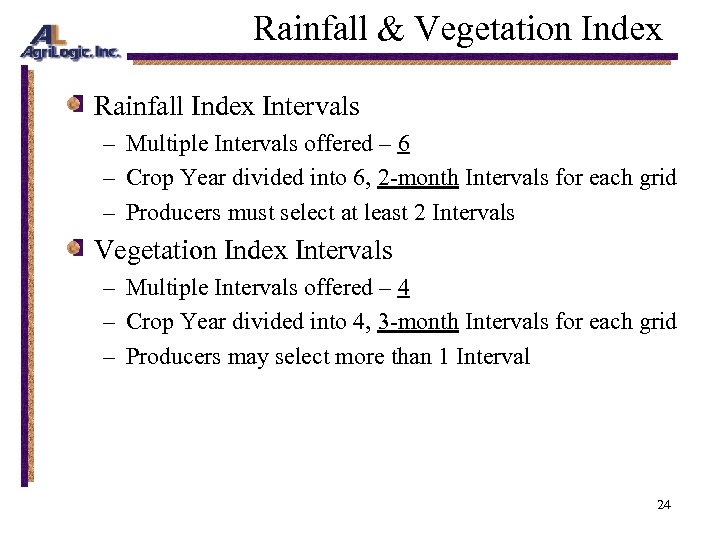 AL
AgriLogic, Inc.

Rainfall & Vegetation Index

Rainfall Index Intervals

– Multiple Intervals offered – 6

– Crop Year divided into 6, 2-month Intervals for each grid

– Producers must select at least 2 Intervals

Vegetation Index Intervals

– Multiple Intervals offered – 4

– Crop Year divided into 4, 3-month Intervals for each grid

– Producers may select more than 1 Interval

24